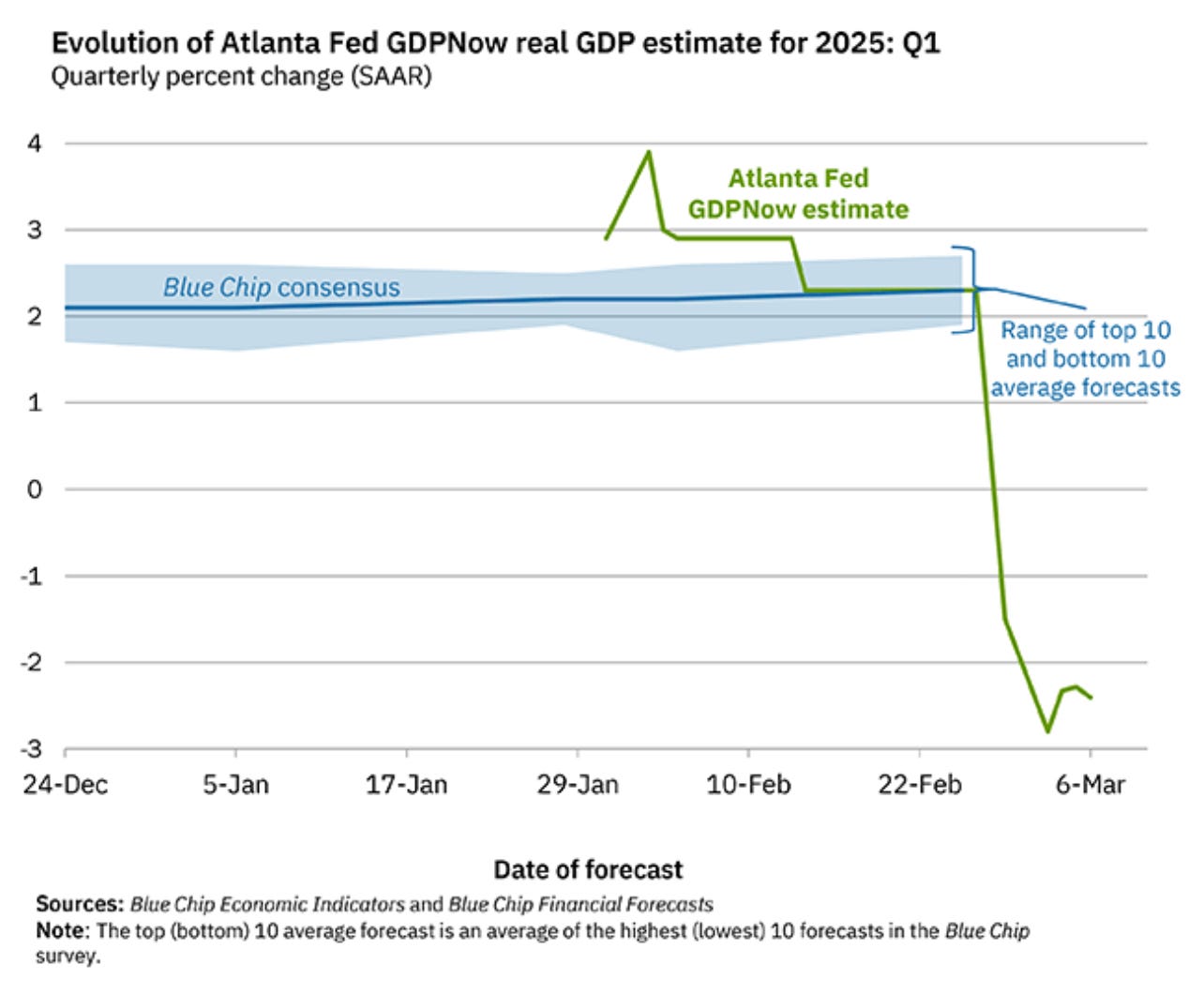 Evolution of Atlanta Fed GDPNow real GDP estimate for 2025: Q1
Quarterly percent change (SAAR)

4
3
2
1
0
-1
-2
-3

Atlanta Fed GDPNow estimate

Blue Chip consensus

Range of top 10 and bottom 10 average forecasts

24-Dec
5-Jan
17-Jan
29-Jan
10-Feb
22-Feb
6-Mar

Date of forecast

Sources: Blue Chip Economic Indicators and Blue Chip Financial Forecasts
Note: The top (bottom) 10 average forecast is an average of the highest (lowest) 10 forecasts in the Blue Chip survey.